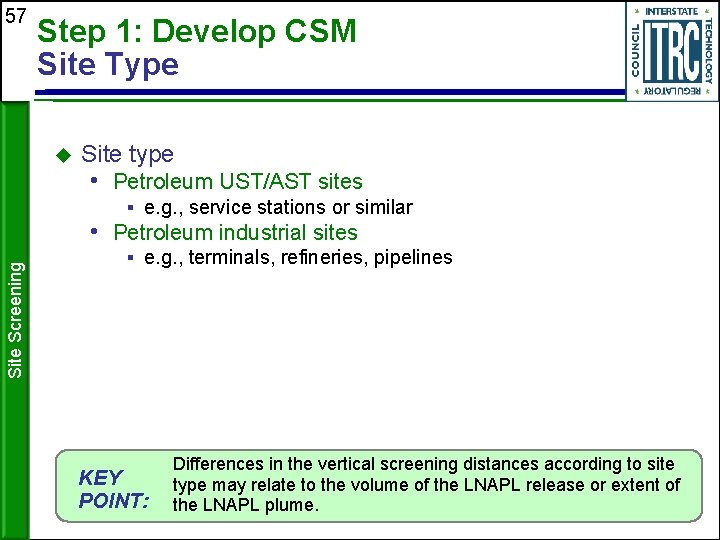 57

Step 1: Develop CSM
Site Type

INTERSTATE TECHNOLOGY REGULATORY COUNCIL
ITRC

Site Screening

Site type
Petroleum UST/AST sites
e.g., service stations or similar
Petroleum industrial sites
e.g., terminals, refineries, pipelines

KEY POINT:

Differences in the vertical screening distances according to site type may relate to the volume of the LNAPL release or extent of the LNAPL plume.